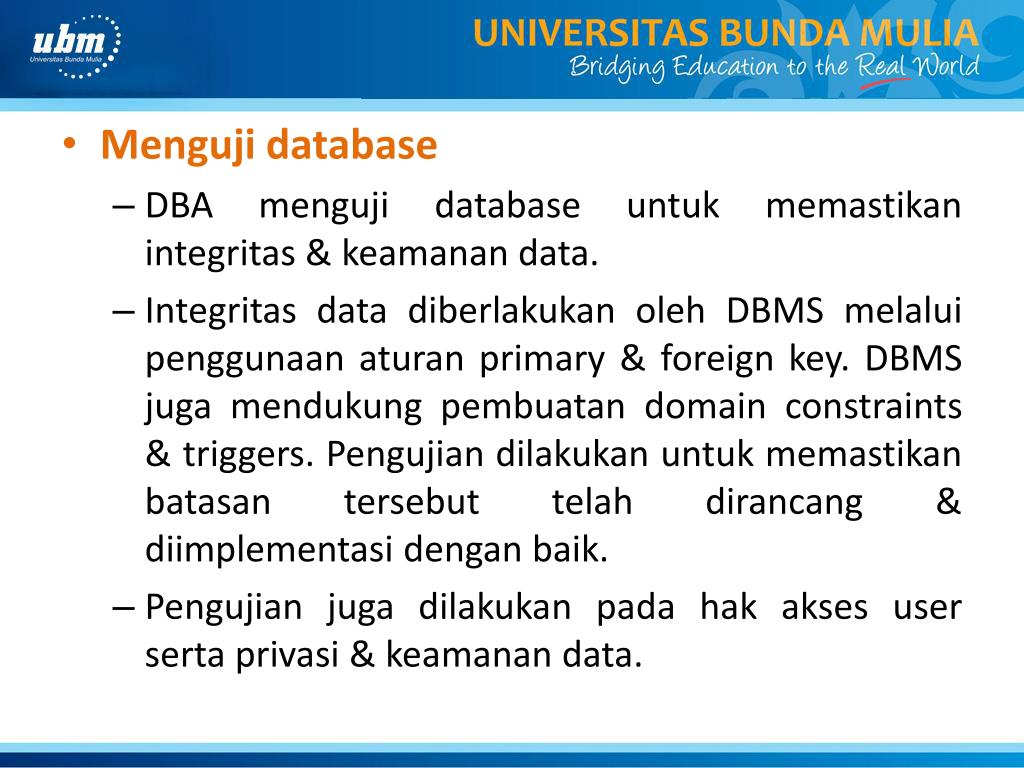 ubm
Universitas Bunda Mulia

UNIVERSITAS BUNDA MULIA
Bridging Education to the Real World

• Menguji database
– DBA menguji database untuk memastikan integritas & keamanan data.
– Integritas data diberlakukan oleh DBMS melalui penggunaan aturan primary & foreign key. DBMS juga mendukung pembuatan domain constraints & triggers. Pengujian dilakukan untuk memastikan batasan tersebut telah dirancang & diimplementasi dengan baik.
– Pengujian juga dilakukan pada hak akses user serta privasi & keamanan data.